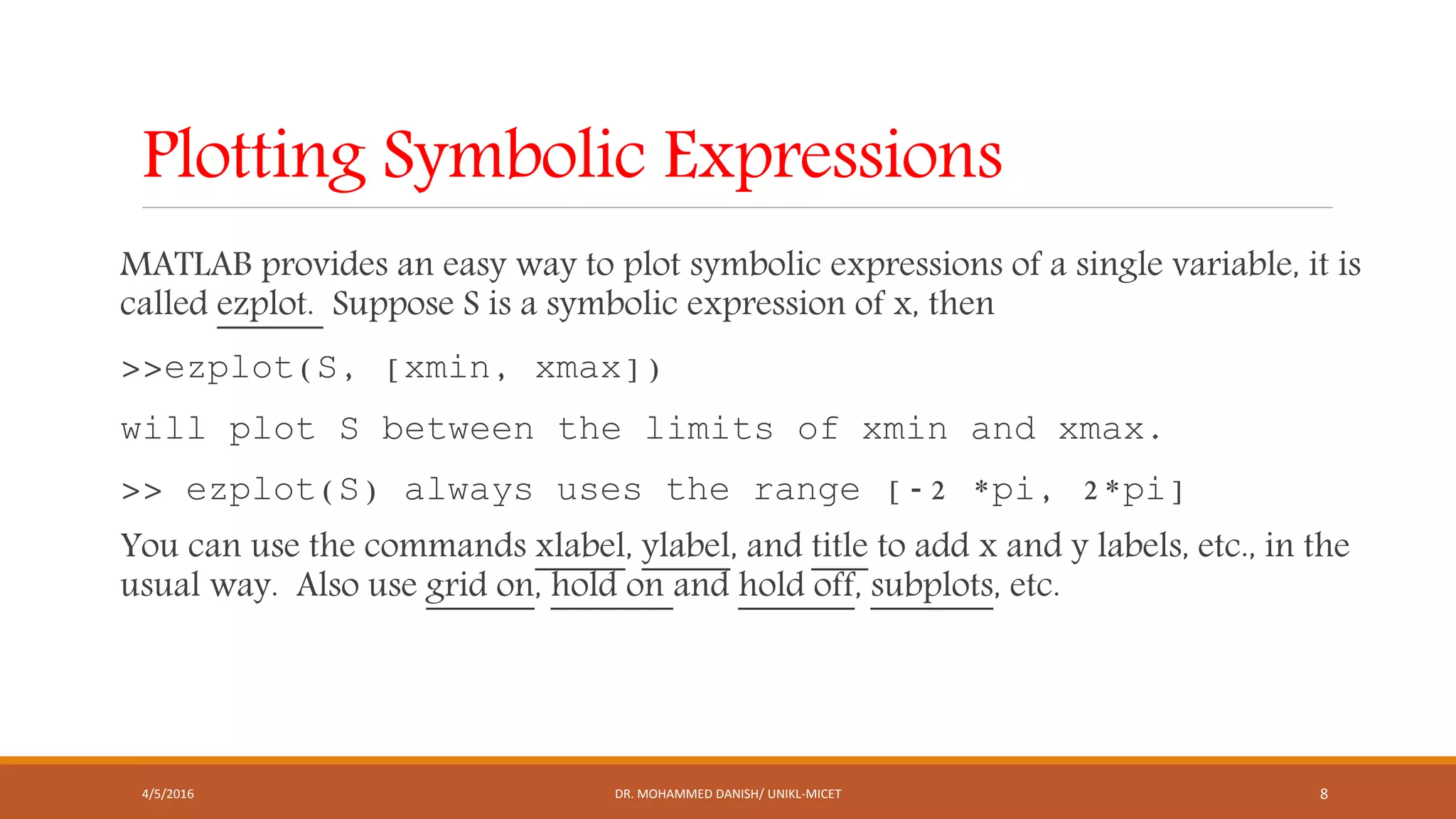 Plotting Symbolic Expressions

MATLAB provides an easy way to plot symbolic expressions of a single variable, it is called ezplot. Suppose S is a symbolic expression of x, then

>>ezplot(S, [xmin, xmax])

will plot S between the limits of xmin and xmax.

>> ezplot(S) always uses the range [-2 *pi, 2*pi]

You can use the commands xlabel, ylabel, and title to add x and y labels, etc., in the usual way. Also use grid on, hold on and hold off, subplots, etc.

4/5/2016

DR. MOHAMMED DANISH/ UNIKL-MICET

8